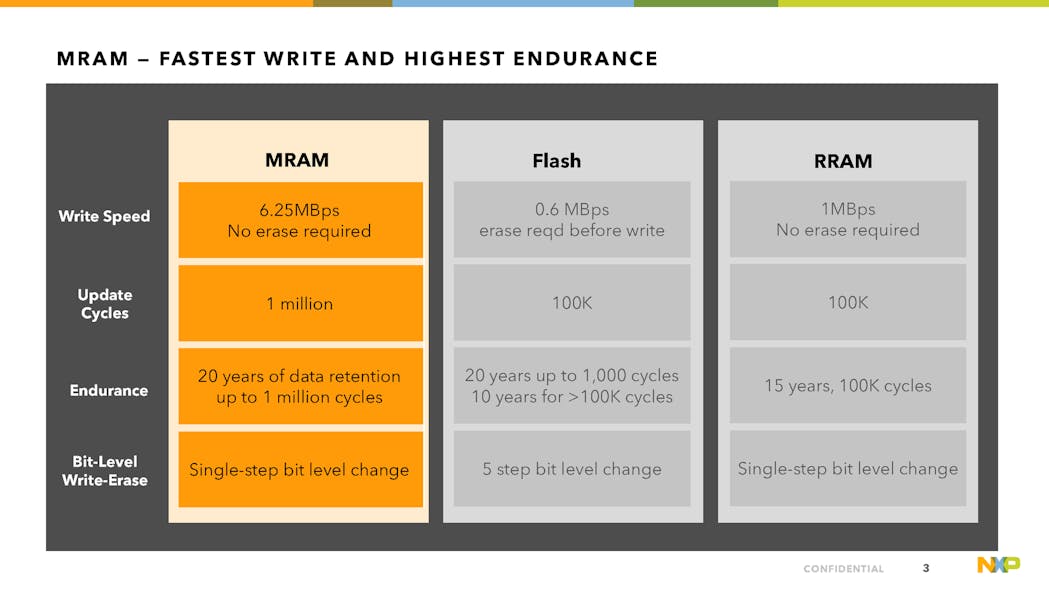 MRAM — FASTEST WRITE AND HIGHEST ENDURANCE

| | MRAM | Flash | RRAM |
|---|---|---|---|
| Write Speed | 6.25MBps No erase required | 0.6 MBps erase reqd before write | 1MBps No erase required |
| Update Cycles | 1 million | 100K | 100K |
| Endurance | 20 years of data retention up to 1 million cycles | 20 years up to 1,000 cycles 10 years for >100K cycles | 15 years, 100K cycles |
| Bit-Level Write-Erase | Single-step bit level change | 5 step bit level change | Single-step bit level change |

CONFIDENTIAL 3

NXP